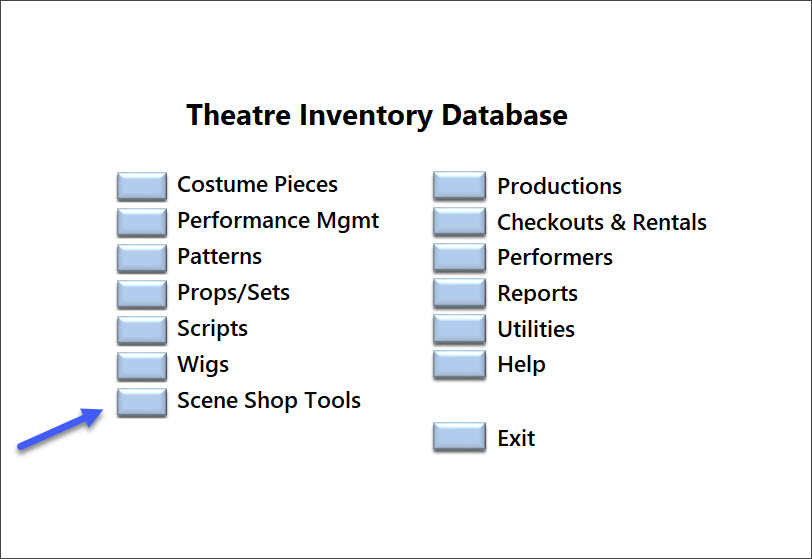 Theatre Inventory Database

Costume Pieces
Performance Mgmt
Patterns
Props/Sets
Scripts
Wigs
Scene Shop Tools

Productions
Checkouts & Rentals
Performers
Reports
Utilities
Help

Exit